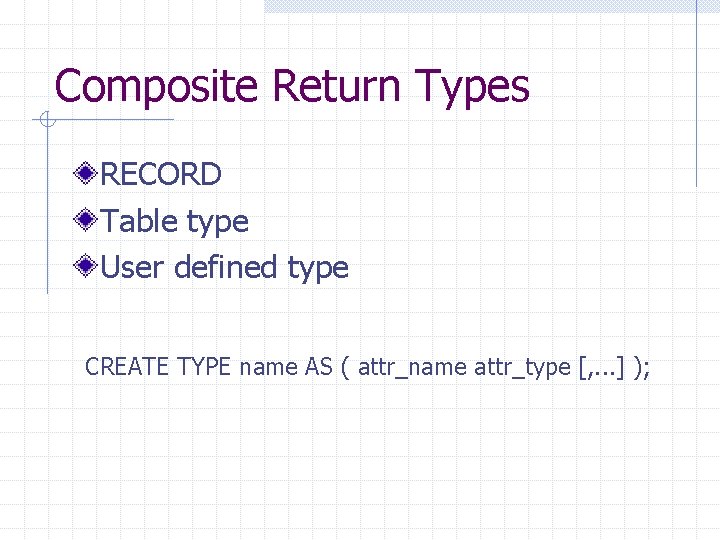 Composite Return Types

RECORD
Table type
User defined type

CREATE TYPE name AS ( attr_name attr_type [,...] );